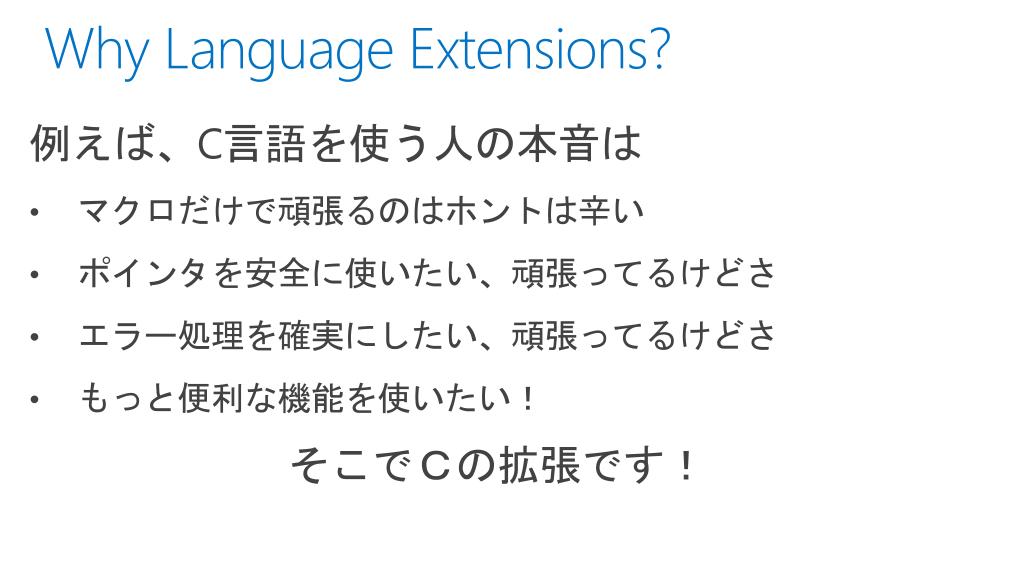 Why Language Extensions?

例えば、C言語を使う人の本音は

• マクロだけで頑張るのはホントは辛い
• ポインタを安全に使いたい、頑張ってるけどさ
• エラー処理を確実にしたい、頑張ってるけどさ
• もっと便利な機能を使いたい！

そこでＣの拡張です！